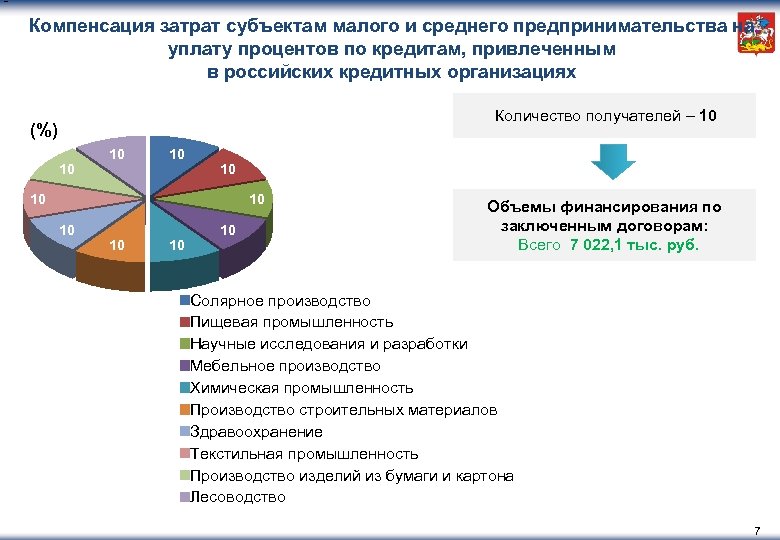 Компенсация затрат субъектам малого и среднего предпринимательства на уплату процентов по кредитам, привлеченным в российских кредитных организациях

(%)

10
10
10
10
10
10
10
10
10
10

Количество получателей – 10

Объемы финансирования по заключенным договорам:
Всего 7 022,1 тыс. руб.

Солярное производство
Пищевая промышленность
Научные исследования и разработки
Мебельное производство
Химическая промышленность
Производство строительных материалов
Здравоохранение
Текстильная промышленность
Производство изделий из бумаги и картона
Лесоводство

7